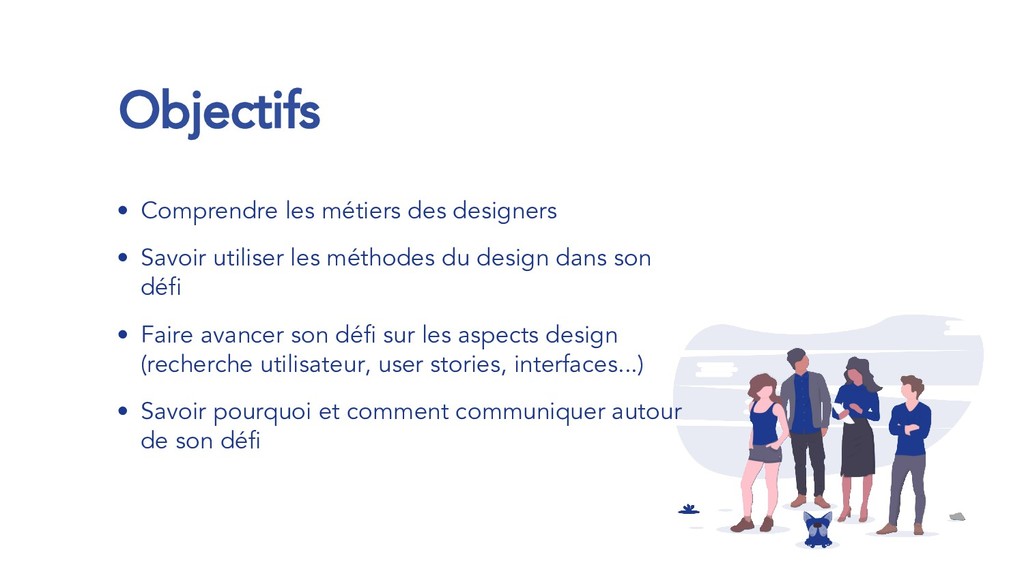 Objectifs

• Comprendre les métiers des designers

• Savoir utiliser les méthodes du design dans son défi

• Faire avancer son défi sur les aspects design (recherche utilisateur, user stories, interfaces...)

• Savoir pourquoi et comment communiquer autour de son défi